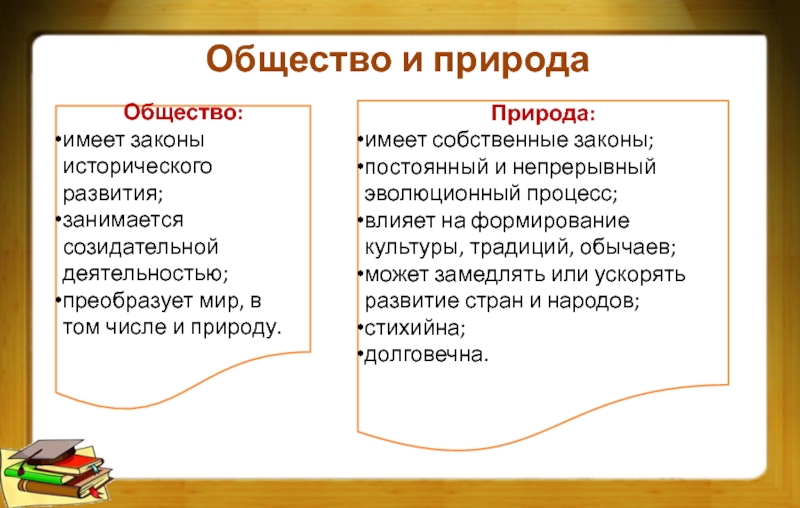 Общество и природа

Общество:
•имеет законы исторического развития;
•занимается созидательной деятельностью;
•преобразует мир, в том числе и природу.

Природа:
•имеет собственные законы;
•постоянный и непрерывный эволюционный процесс;
•влияет на формирование культуры, традиций, обычаев;
•может замедлять или ускорять развитие стран и народов;
•стихийна;
•долговечна.